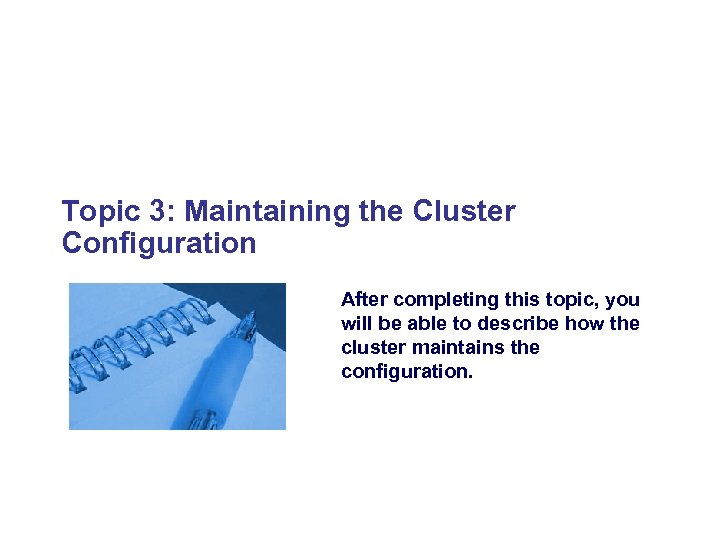 Topic 3: Maintaining the Cluster Configuration

After completing this topic, you will be able to describe how the cluster maintains the configuration.